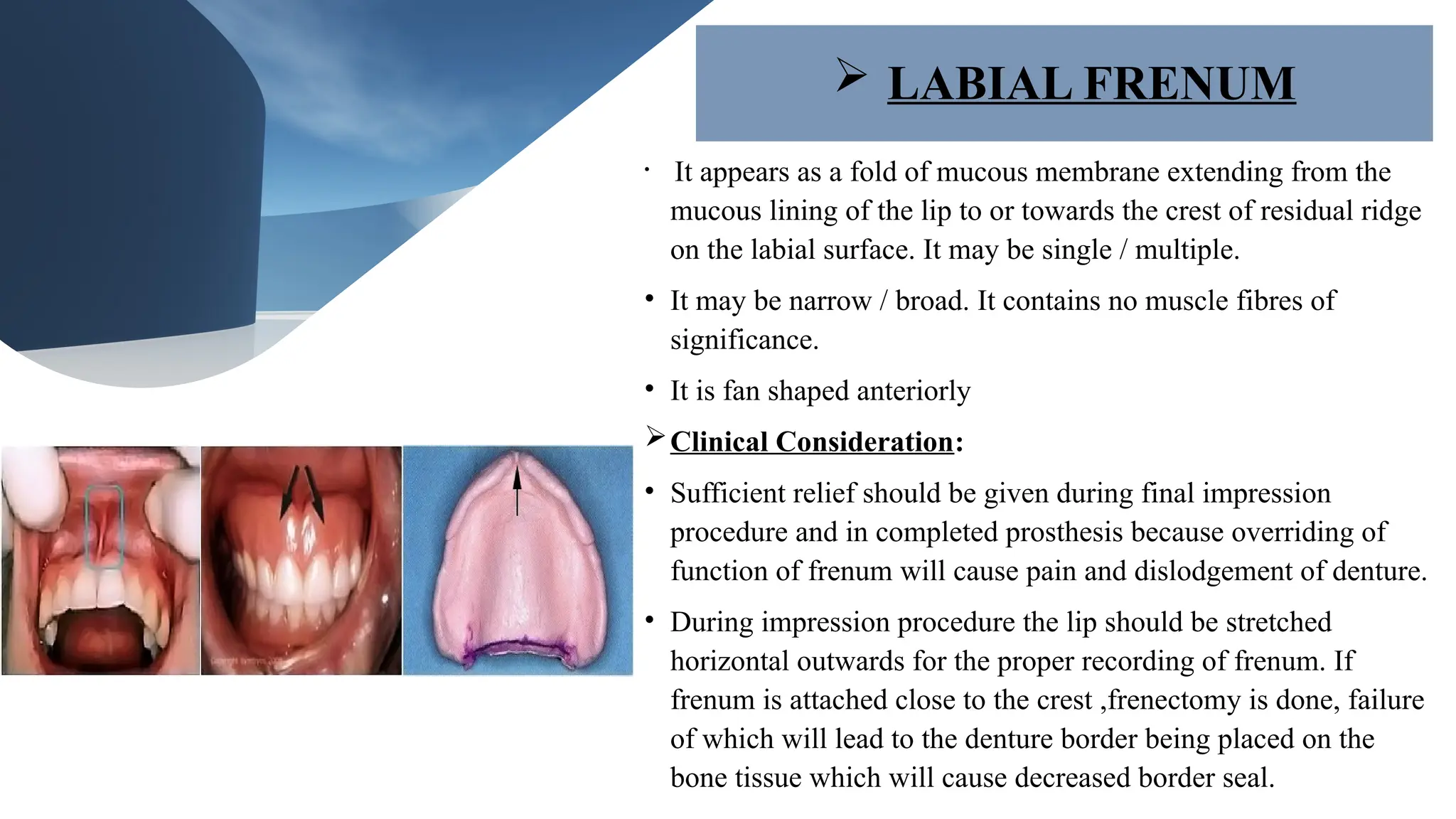 ➢ LABIAL FRENUM

• It appears as a fold of mucous membrane extending from the mucous lining of the lip to or towards the crest of residual ridge on the labial surface. It may be single / multiple.

• It may be narrow / broad. It contains no muscle fibres of significance.

• It is fan shaped anteriorly

➢ Clinical Consideration:

• Sufficient relief should be given during final impression procedure and in completed prosthesis because overriding of function of frenum will cause pain and dislodgement of denture.

• During impression procedure the lip should be stretched horizontal outwards for the proper recording of frenum. If frenum is attached close to the crest ,frenectomy is done, failure of which will lead to the denture border being placed on the bone tissue which will cause decreased border seal.